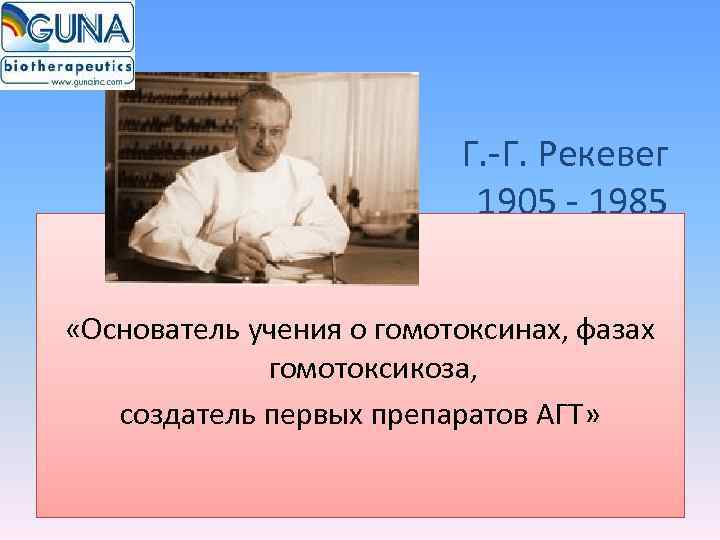 GUNA
biotherapeutics
www.gunainc.com

Г.-Г. Рекевег
1905 - 1985

«Основатель учения о гомотоксинах, фазах гомотоксикоза,
создатель первых препаратов АГТ»